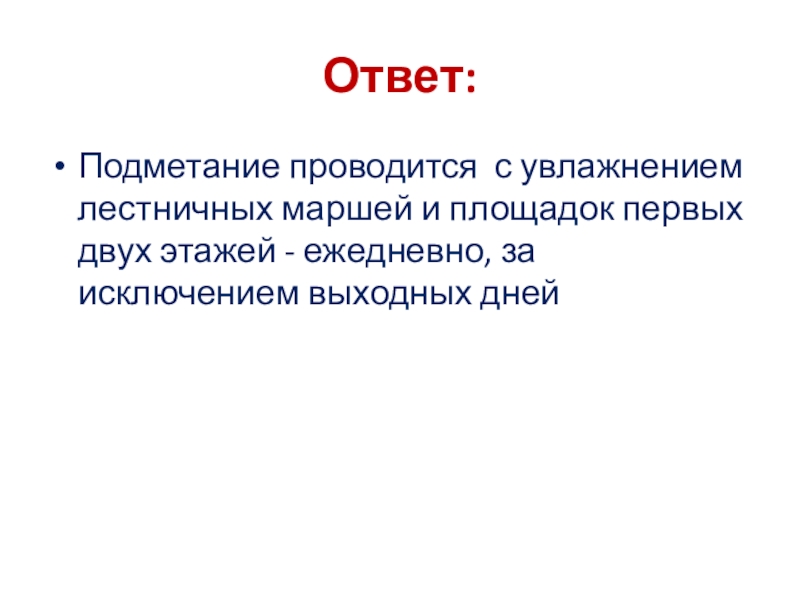 Ответ:

• Подметание проводится с увлажнением лестничных маршей и площадок первых двух этажей - ежедневно, за исключением выходных дней